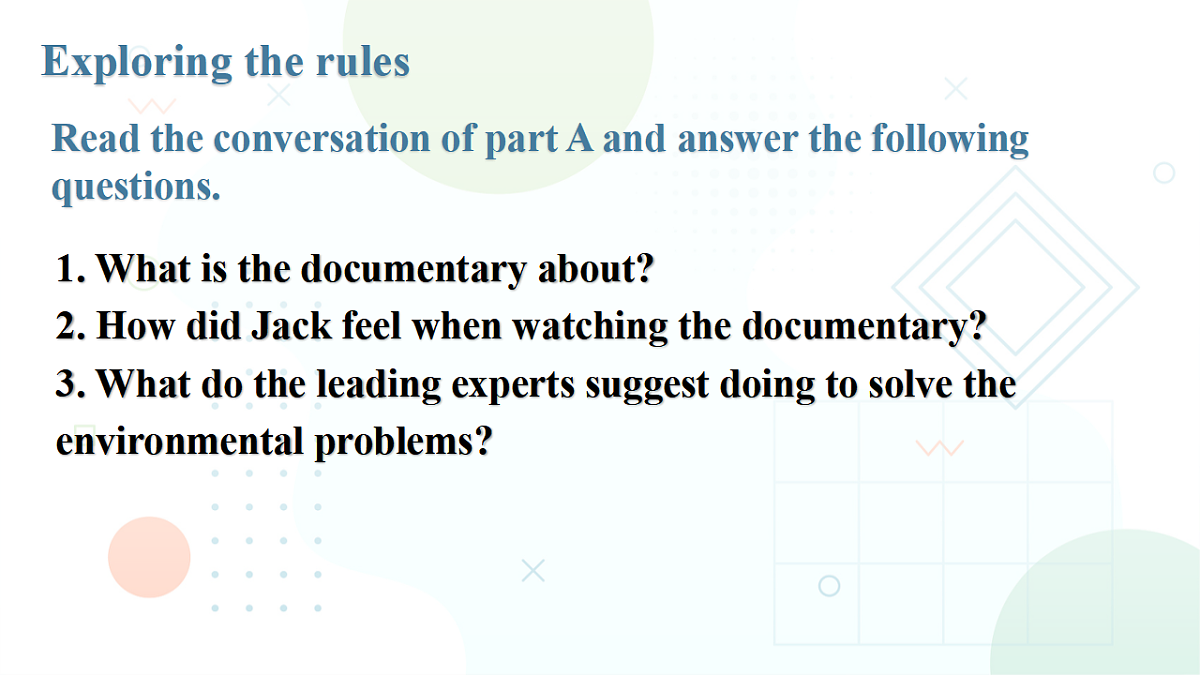 Exploring the rules

Read the conversation of part A and answer the following questions.

1. What is the documentary about?
2. How did Jack feel when watching the documentary?
3. What do the leading experts suggest doing to solve the environmental problems?